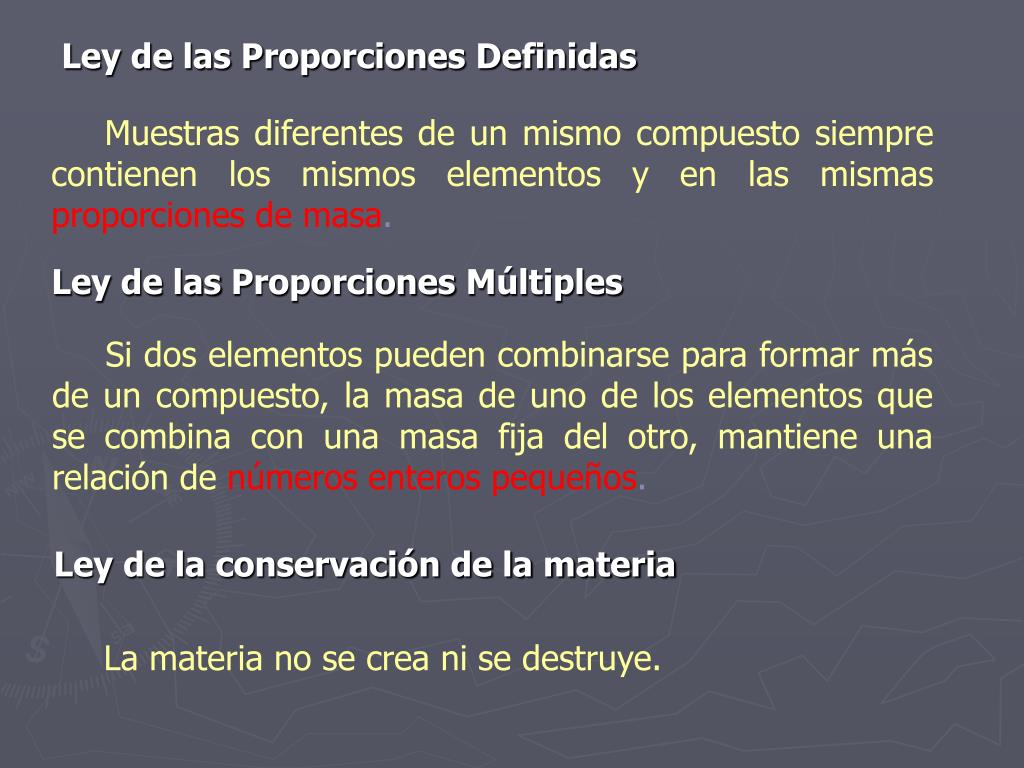 Ley de las Proporciones Definidas

Muestras diferentes de un mismo compuesto siempre contienen los mismos elementos y en las mismas proporciones de masa.

Ley de las Proporciones Múltiples

Si dos elementos pueden combinarse para formar más de un compuesto, la masa de uno de los elementos que se combina con una masa fija del otro, mantiene una relación de números enteros pequeños.

Ley de la conservación de la materia

La materia no se crea ni se destruye.